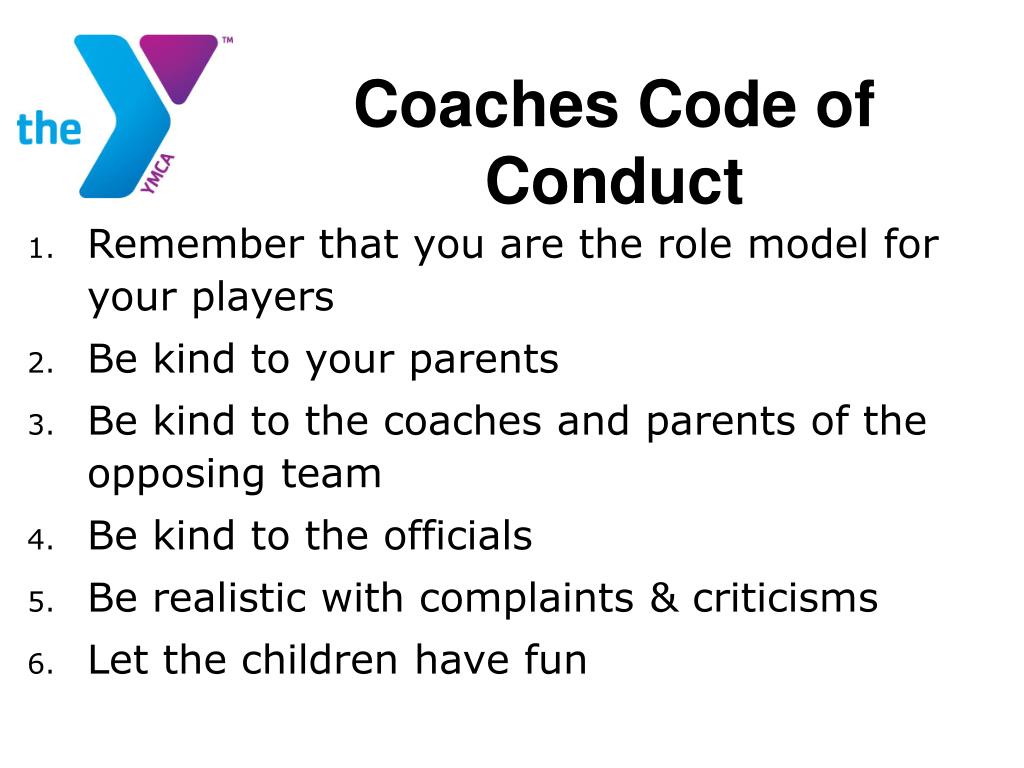 the YMCA ™

Coaches Code of Conduct

1. Remember that you are the role model for your players
2. Be kind to your parents
3. Be kind to the coaches and parents of the opposing team
4. Be kind to the officials
5. Be realistic with complaints & criticisms
6. Let the children have fun